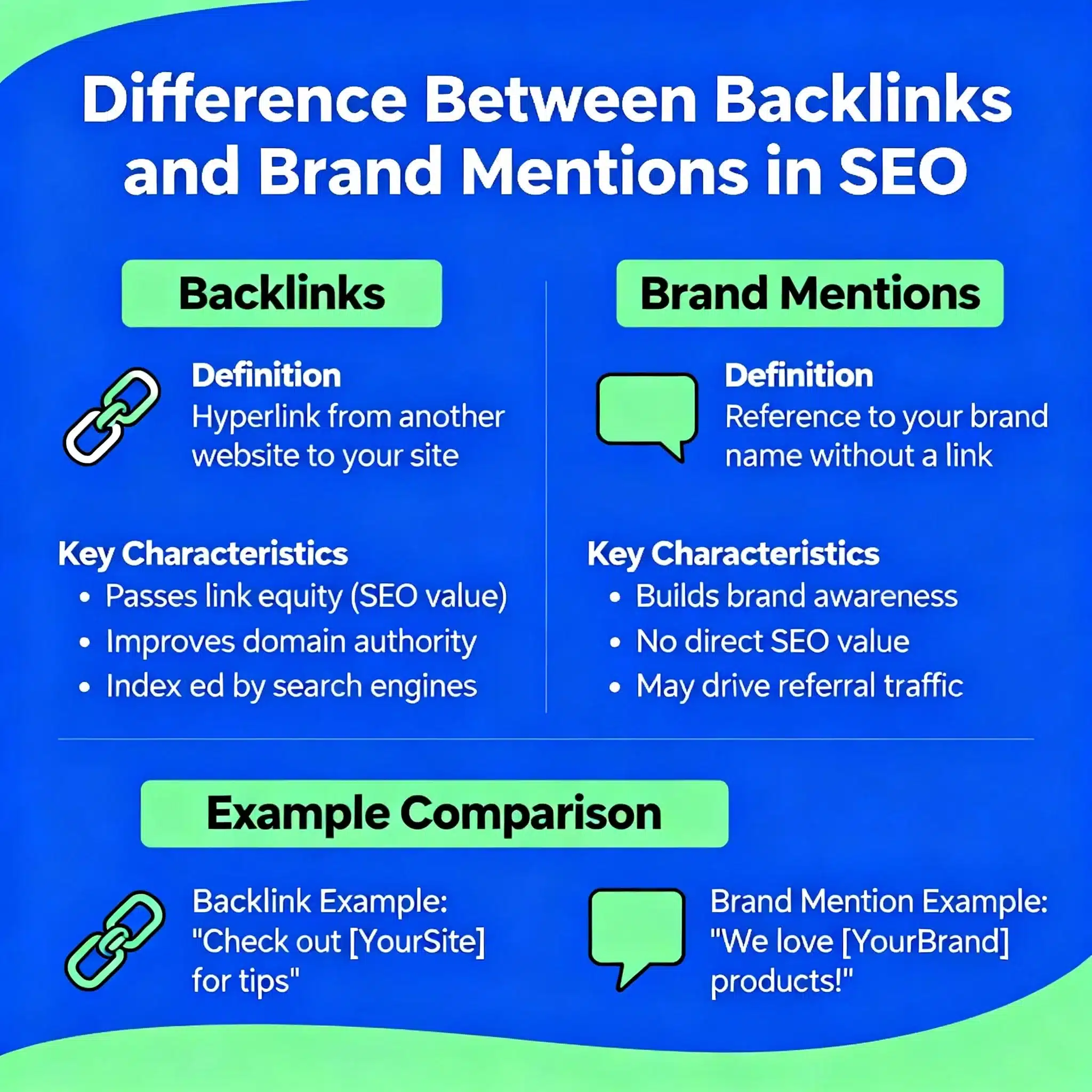 Difference Between Backlinks and Brand Mentions in SEO

Backlinks

Definition
Hyperlink from another website to your site

Key Characteristics
• Passes link equity (SEO value)
• Improves domain authority
• Index ed by search engines

Brand Mentions

Definition
Reference to your brand name without a link

Key Characteristics
• Builds brand awareness
• No direct SEO value
• May drive referral traffic

Example Comparison

Backlink Example: "Check out [YourSite] for tips"

Brand Mention Example: "We love [YourBrand] products!"